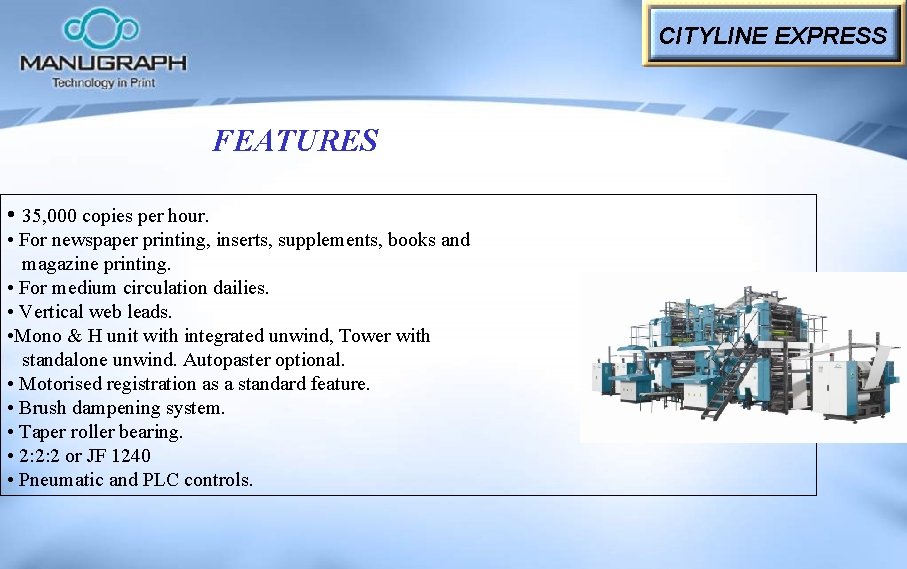 MANUGRAPH
Technology in Print

CITYLINE EXPRESS

FEATURES

• 35,000 copies per hour.
• For newspaper printing, inserts, supplements, books and magazine printing.
• For medium circulation dailies.
• Vertical web leads.
•Mono & H unit with integrated unwind, Tower with standalone unwind. Autopaster optional.
• Motorised registration as a standard feature.
• Brush dampening system.
• Taper roller bearing.
• 2:2:2 or JF 1240
• Pneumatic and PLC controls.